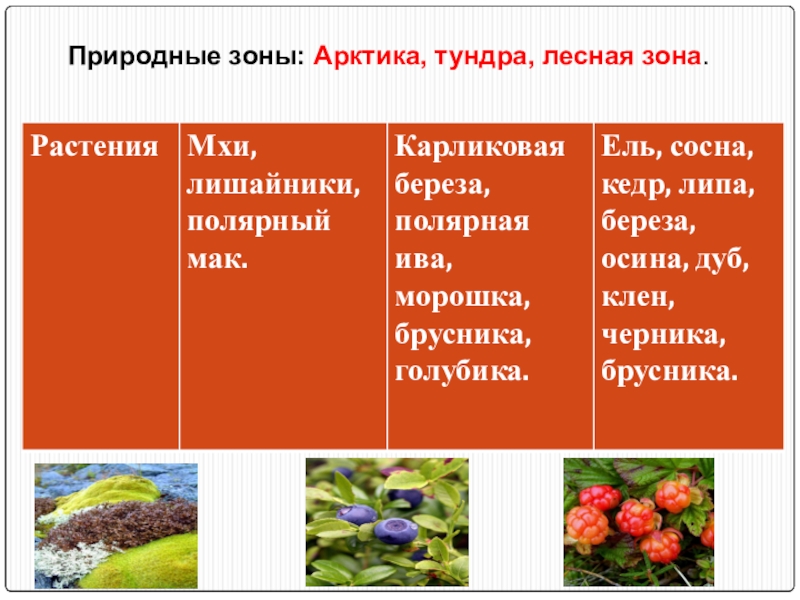 Природные зоны: Арктика, тундра, лесная зона.

| Растения | Мхи, лишайники, полярный мак. | Карликовая береза, полярная ива, морошка, брусника, голубика. | Ель, сосна, кедр, липа, береза, осина, дуб, клен, черника, брусника. |
|---|---|---|---|